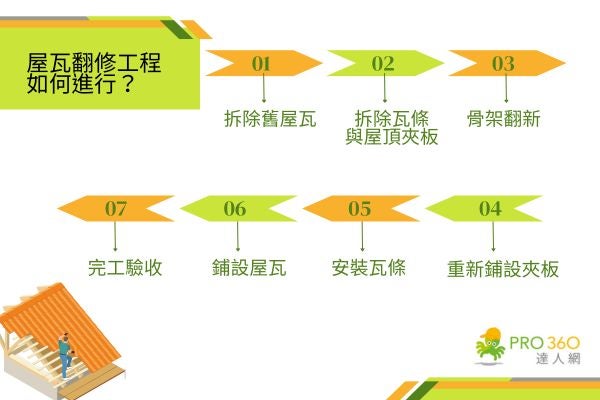 屋瓦翻修工程如何進行？

01
拆除舊屋瓦

02
拆除瓦條與屋頂夾板

03
骨架翻新

07
完工驗收

06
鋪設屋瓦

05
安裝瓦條

04
重新鋪設夾板

PRO 360
達人網